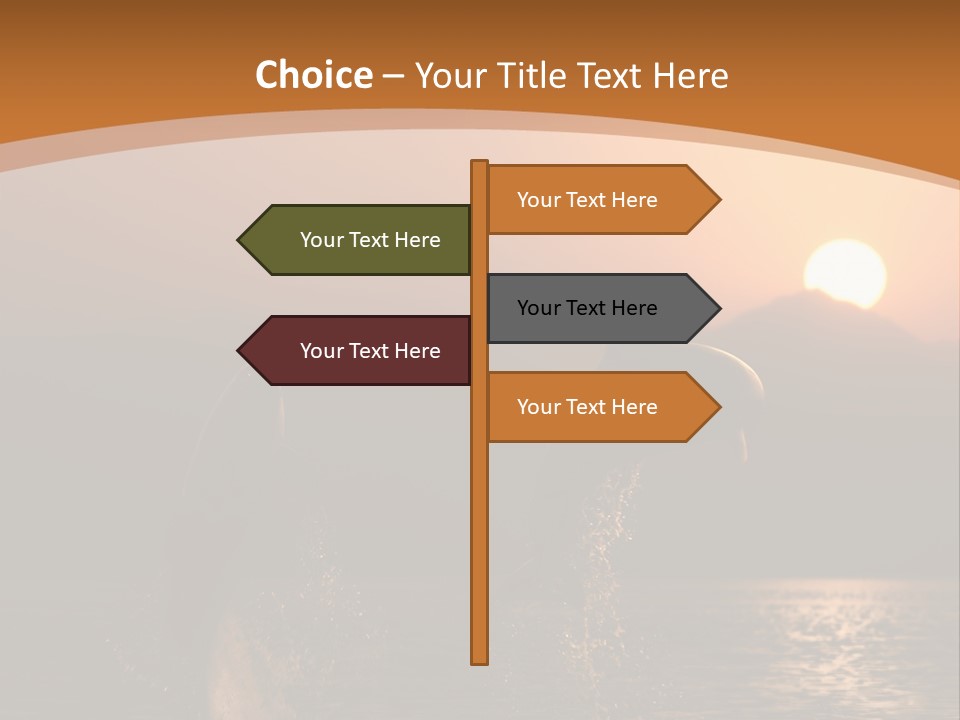 Choice – Your Title Text Here

Your Text Here

Your Text Here

Your Text Here

Your Text Here

Your Text Here